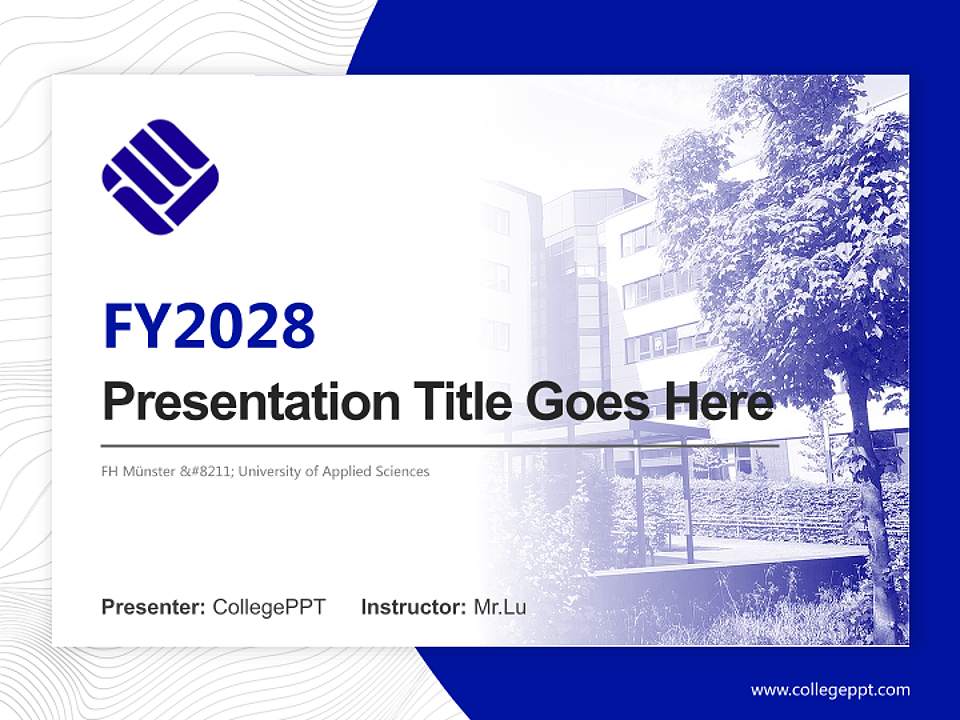 FY2028

Presentation Title Goes Here

FH Münster &#8211; University of Applied Sciences

Presenter: CollegePPT Instructor: Mr.Lu

www.collegeppt.com